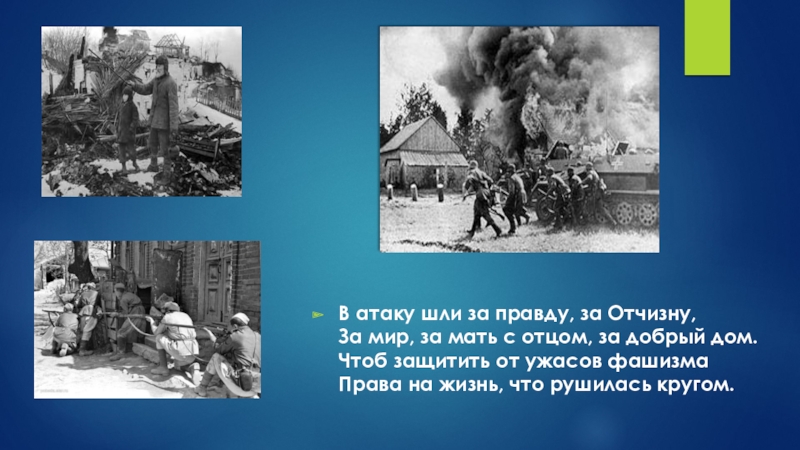 В атаку шли за правду, за Отчизну,
За мир, за мать с отцом, за добрый дом.
Чтоб защитить от ужасов фашизма
Права на жизнь, что рушилась кругом.